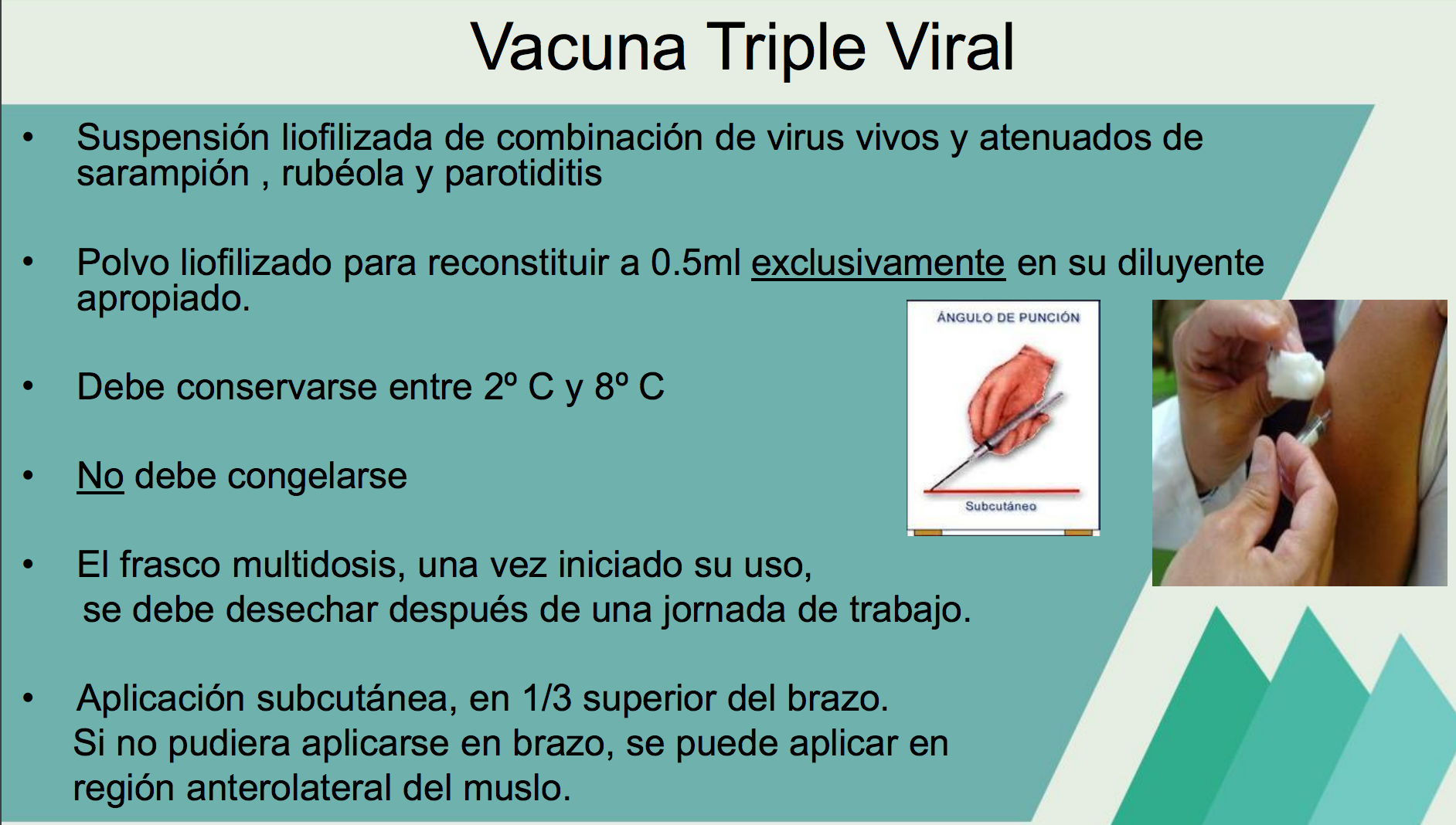 Vacuna Triple Viral

• Suspensión liofilizada de combinación de virus vivos y atenuados de sarampión , rubéola y parotiditis

• Polvo liofilizado para reconstituir a 0.5ml exclusivamente en su diluyente apropiado.

• Debe conservarse entre 2º C y 8º C

• No debe congelarse

• El frasco multidosis, una vez iniciado su uso,
se debe desechar después de una jornada de trabajo.

• Aplicación subcutánea, en 1/3 superior del brazo.
Si no pudiera aplicarse en brazo, se puede aplicar en región anterolateral del muslo.

ÁNGULO DE PUNCIÓN

Subcutáneo